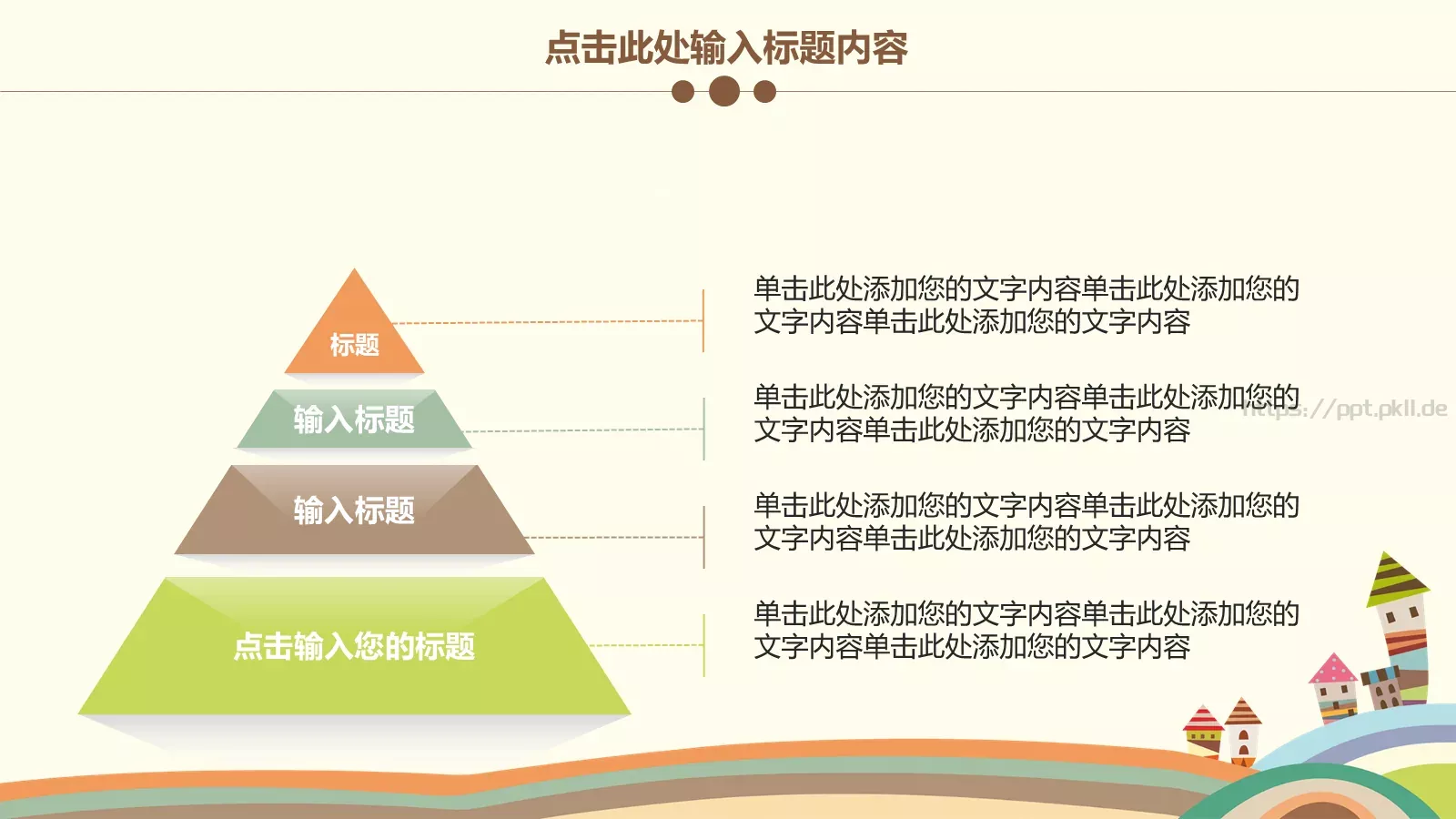 点击此处输入标题内容

标题

输入标题

输入标题

点击输入您的标题

单击此处添加您的文字内容单击此处添加您的文字内容单击此处添加您的文字内容

单击此处添加您的文字内容单击此处添加您的文字内容单击此处添加您的文字内容

https://ppt.pkll.de

单击此处添加您的文字内容单击此处添加您的文字内容单击此处添加您的文字内容

单击此处添加您的文字内容单击此处添加您的文字内容单击此处添加您的文字内容